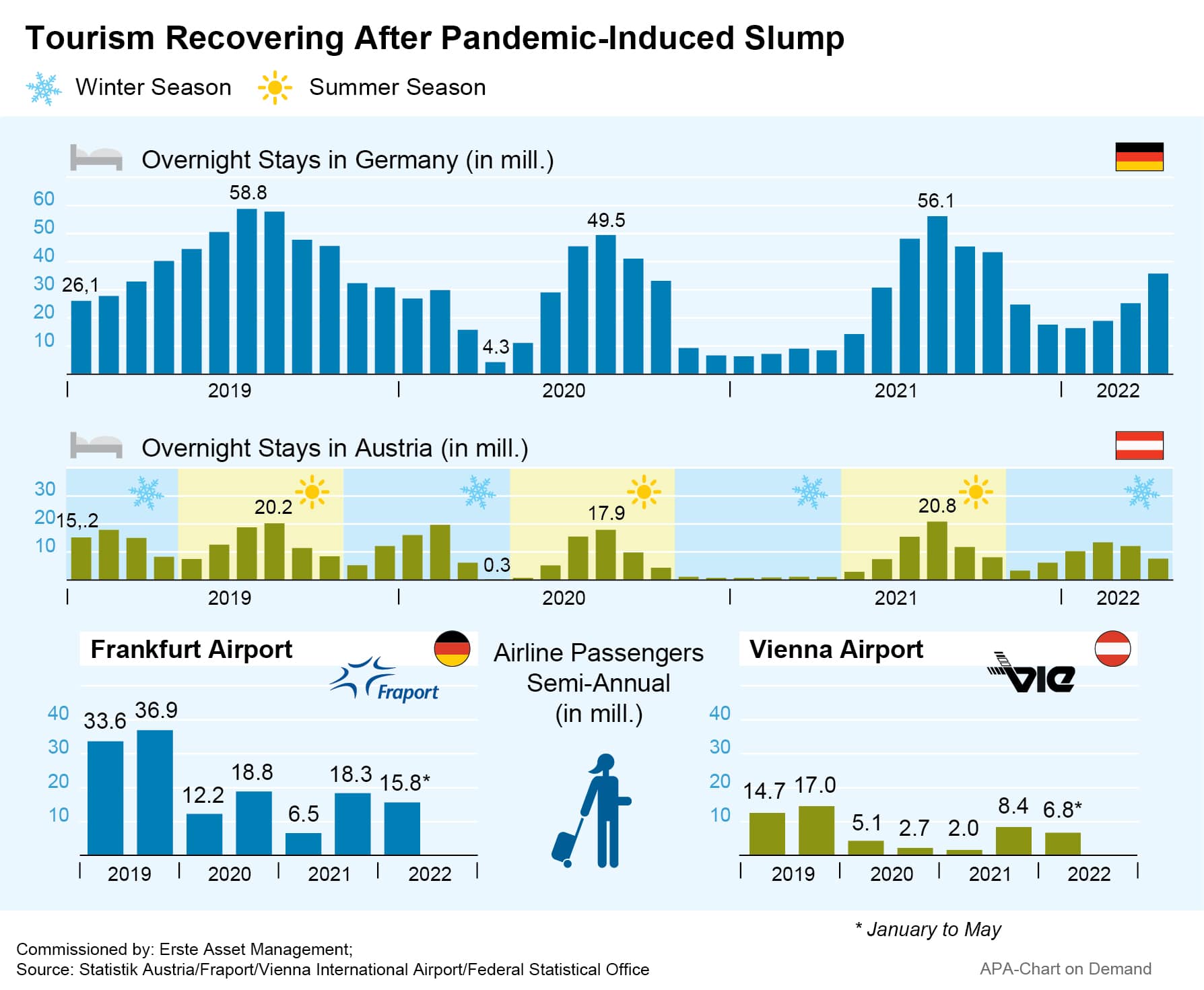 Tourism Recovering After Pandemic-Induced Slump

Winter Season Summer Season

Overnight Stays in Germany (in mill.)

60
50
40
30
20
10

26,1 58.8 4.3 49.5 56.1

2019 2020 2021 2022

Overnight Stays in Austria (in mill.)

30
20
10

15,.2 20.2 0.3 17.9 20.8

2019 2020 2021 2022

Frankfurt Airport

Fraport

40
30
20
10

33.6 36.9 12.2 18.8 6.5 18.3 15.8*

2019 2020 2021 2022

Airline Passengers Semi-Annual (in mill.)

Vienna Airport

VIE

40
30
20
10

14.7 17.0 5.1 2.7 2.0 8.4 6.8*

2019 2020 2021 2022

* January to May

Commissioned by: Erste Asset Management;
Source: Statistik Austria/Fraport/Vienna International Airport/Federal Statistical Office

APA-Chart on Demand